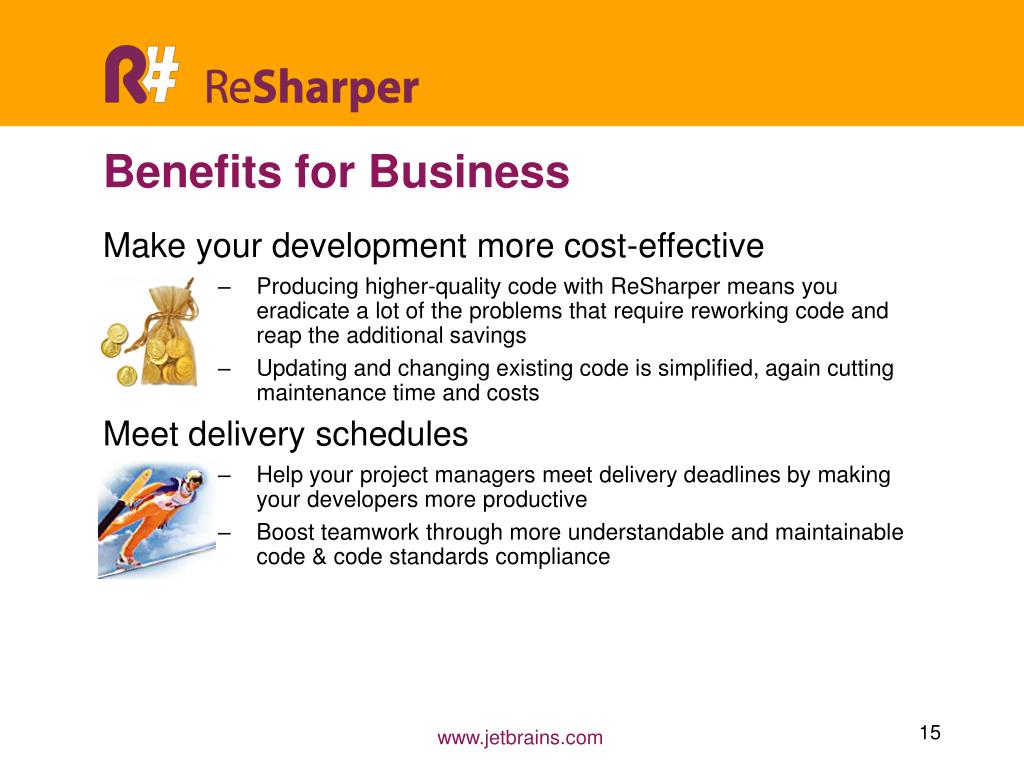 R# ReSharper

Benefits for Business

Make your development more cost-effective

– Producing higher-quality code with ReSharper means you eradicate a lot of the problems that require reworking code and reap the additional savings

– Updating and changing existing code is simplified, again cutting maintenance time and costs

Meet delivery schedules

– Help your project managers meet delivery deadlines by making your developers more productive

– Boost teamwork through more understandable and maintainable code & code standards compliance

www.jetbrains.com

15